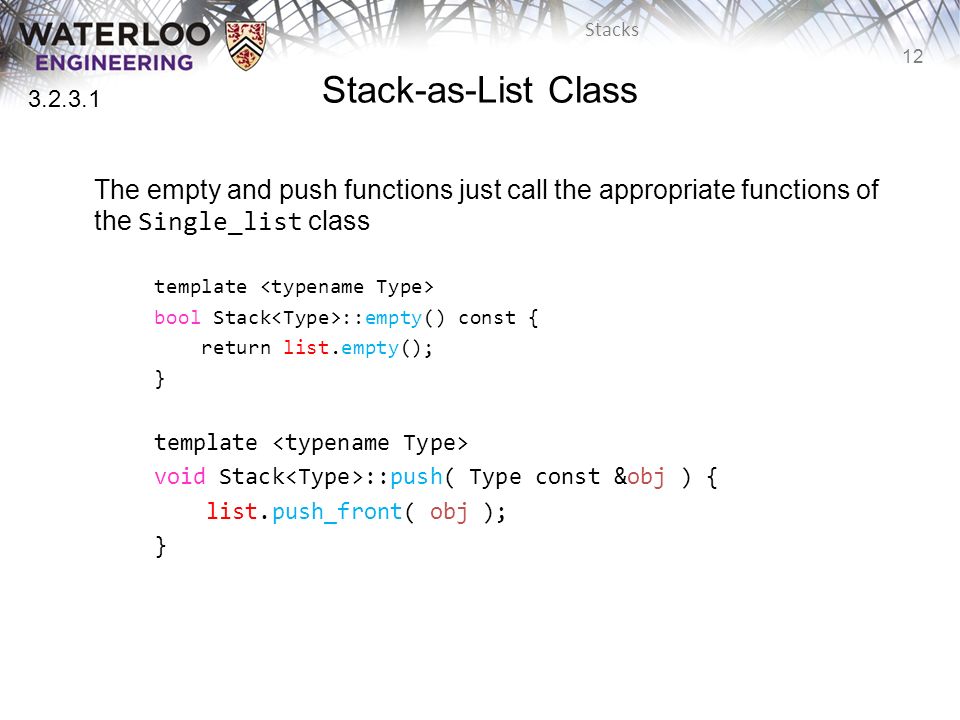 WATERLOO ENGINEERING

Stacks

12

3.2.3.1

Stack-as-List Class

The empty and push functions just call the appropriate functions of the Single_list class

template <typename Type>
bool Stack<Type>::empty() const {
    return list.empty();
}

template <typename Type>
void Stack<Type>::push( Type const &obj ) {
    list.push_front( obj );
}